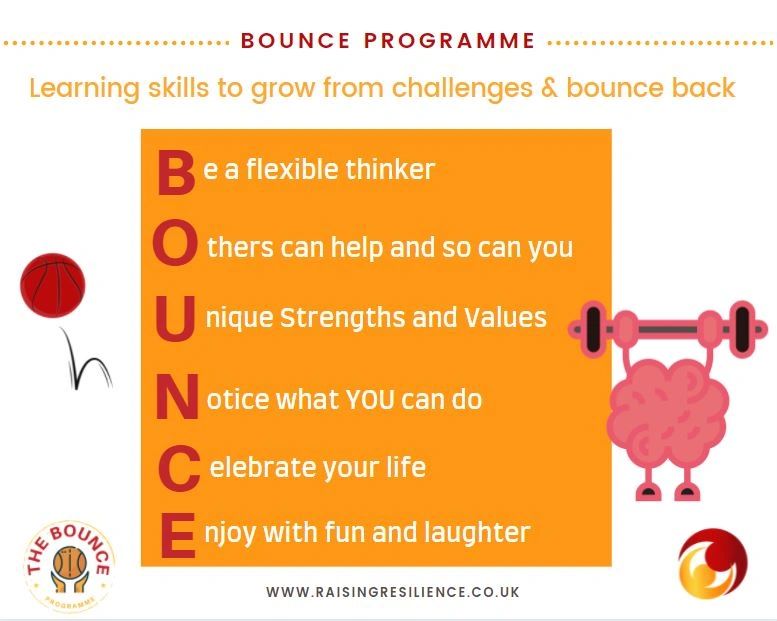 BOUNCE PROGRAMME

Learning skills to grow from challenges & bounce back

Be a flexible thinker

Others can help and so can you

Unique Strengths and Values

Notice what YOU can do

Celebrate your life

Enjoy with fun and laughter

THE BOUNCE PROGRAMME

WWW.RAISINGRESILIENCE.CO.UK